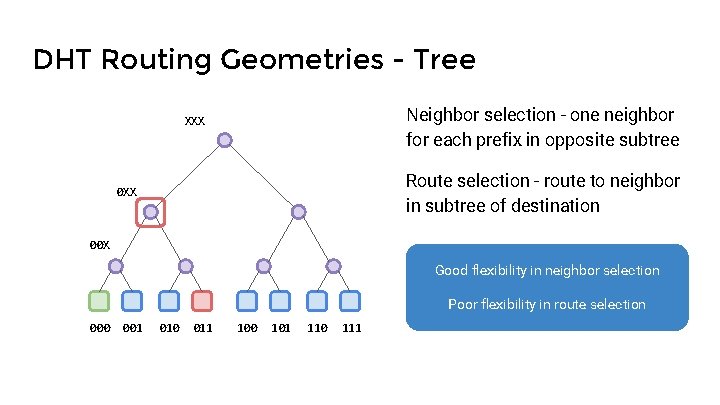 DHT Routing Geometries - Tree

XXX

0XX

00X

000 001 010 011 100 101 110 111

Neighbor selection - one neighbor for each prefix in opposite subtree

Route selection - route to neighbor in subtree of destination

Good flexibility in neighbor selection

Poor flexibility in route selection